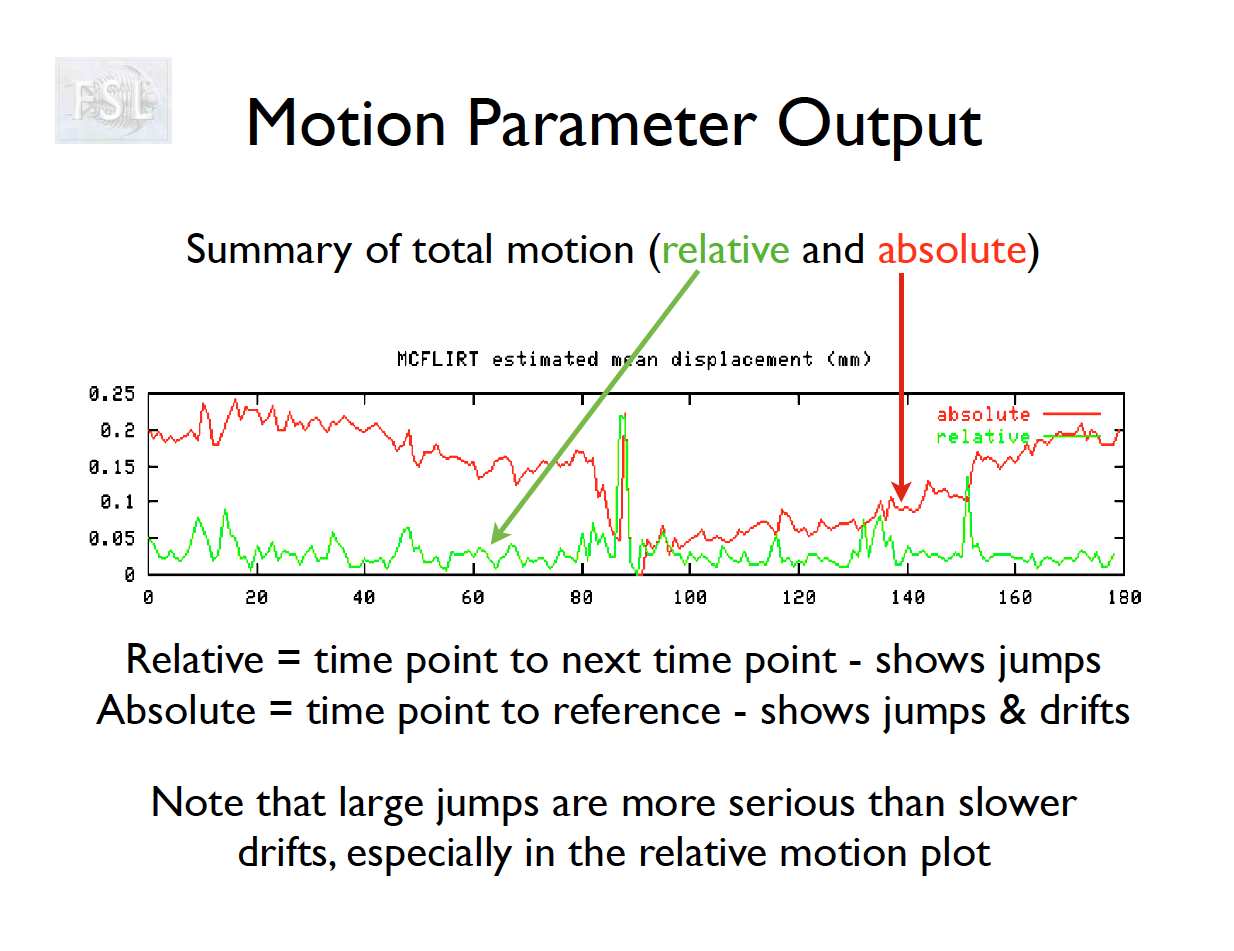 FSL

Motion Parameter Output

Summary of total motion (relative and absolute)

MCFLIRT estimated mean displacement (mm)

0.25
0.2
0.15
0.1
0.05
0

absolute
relative

0 20 40 60 80 100 120 140 160 180

Relative = time point to next time point - shows jumps
Absolute = time point to reference - shows jumps & drifts

Note that large jumps are more serious than slower drifts, especially in the relative motion plot